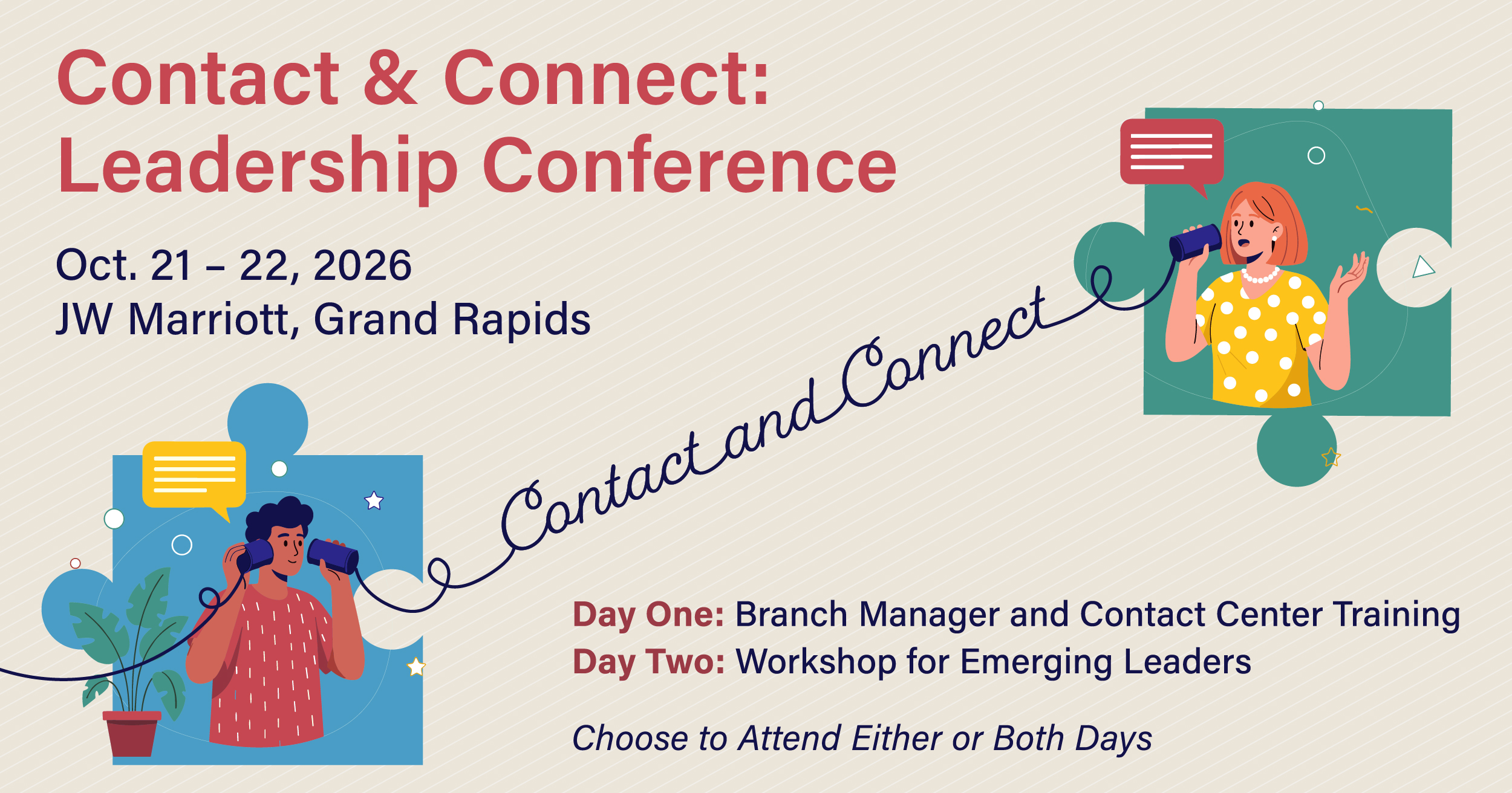 Contact & Connect:
Leadership Conference

Oct. 21 – 22, 2026
JW Marriott, Grand Rapids

Contact and Connect

Day One: Branch Manager and Contact Center Training
Day Two: Workshop for Emerging Leaders

Choose to Attend Either or Both Days